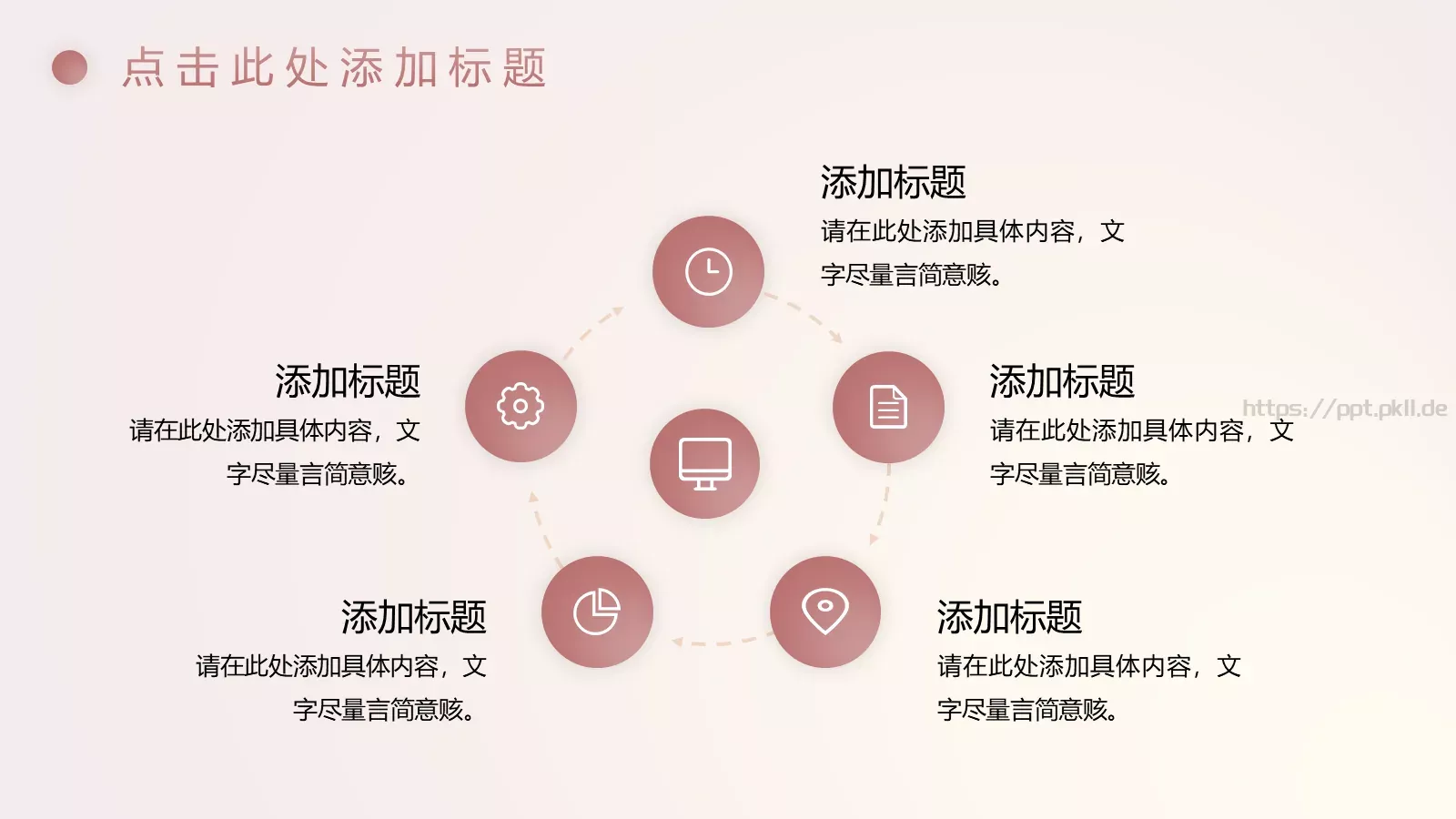 点击此处添加标题

添加标题
请在此处添加具体内容，文字尽量言简意赅。

添加标题
请在此处添加具体内容，文字尽量言简意赅。

添加标题
请在此处添加具体内容，文字尽量言简意赅。

https://ppt.pkll.de

添加标题
请在此处添加具体内容，文字尽量言简意赅。

添加标题
请在此处添加具体内容，文字尽量言简意赅。